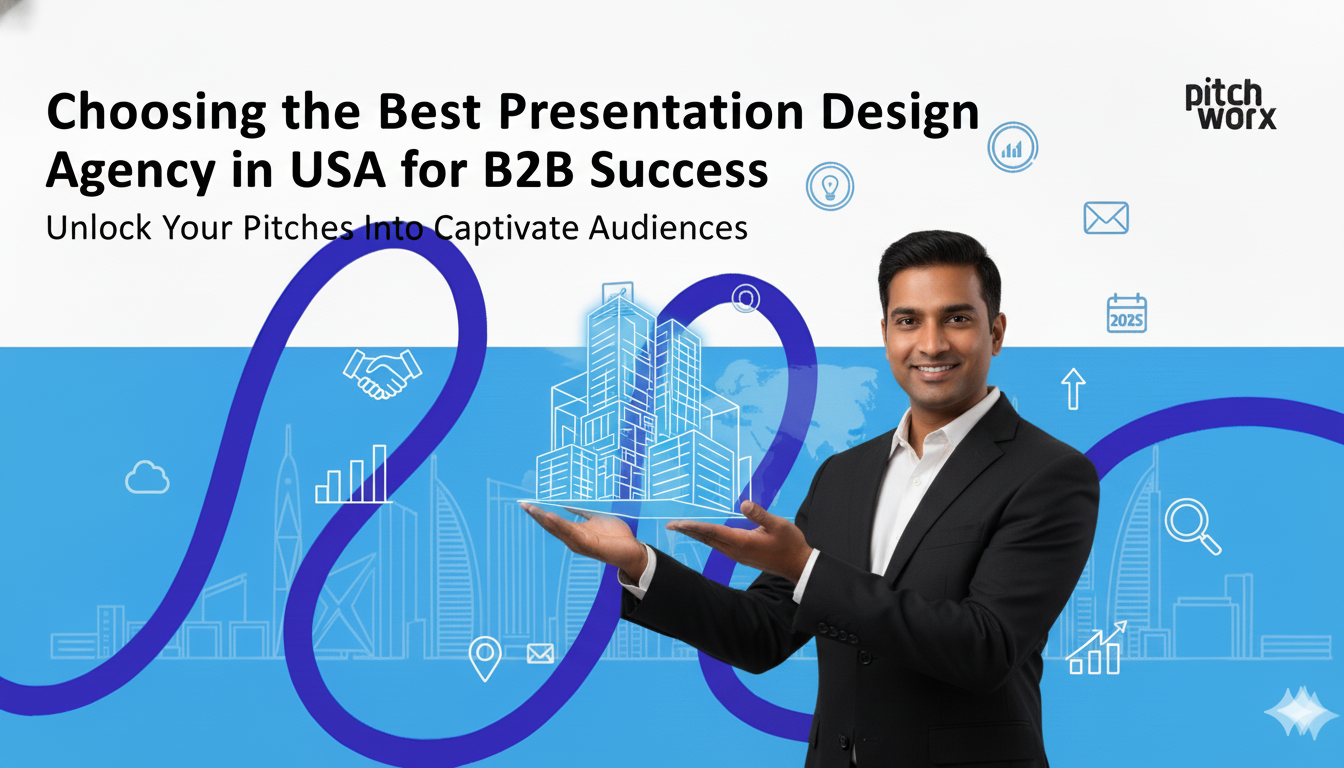 Choosing the Best Presentation Design Agency in USA for B2B Success

Unlock Your Pitches Into Captivate Audiences

pitch worx

2025